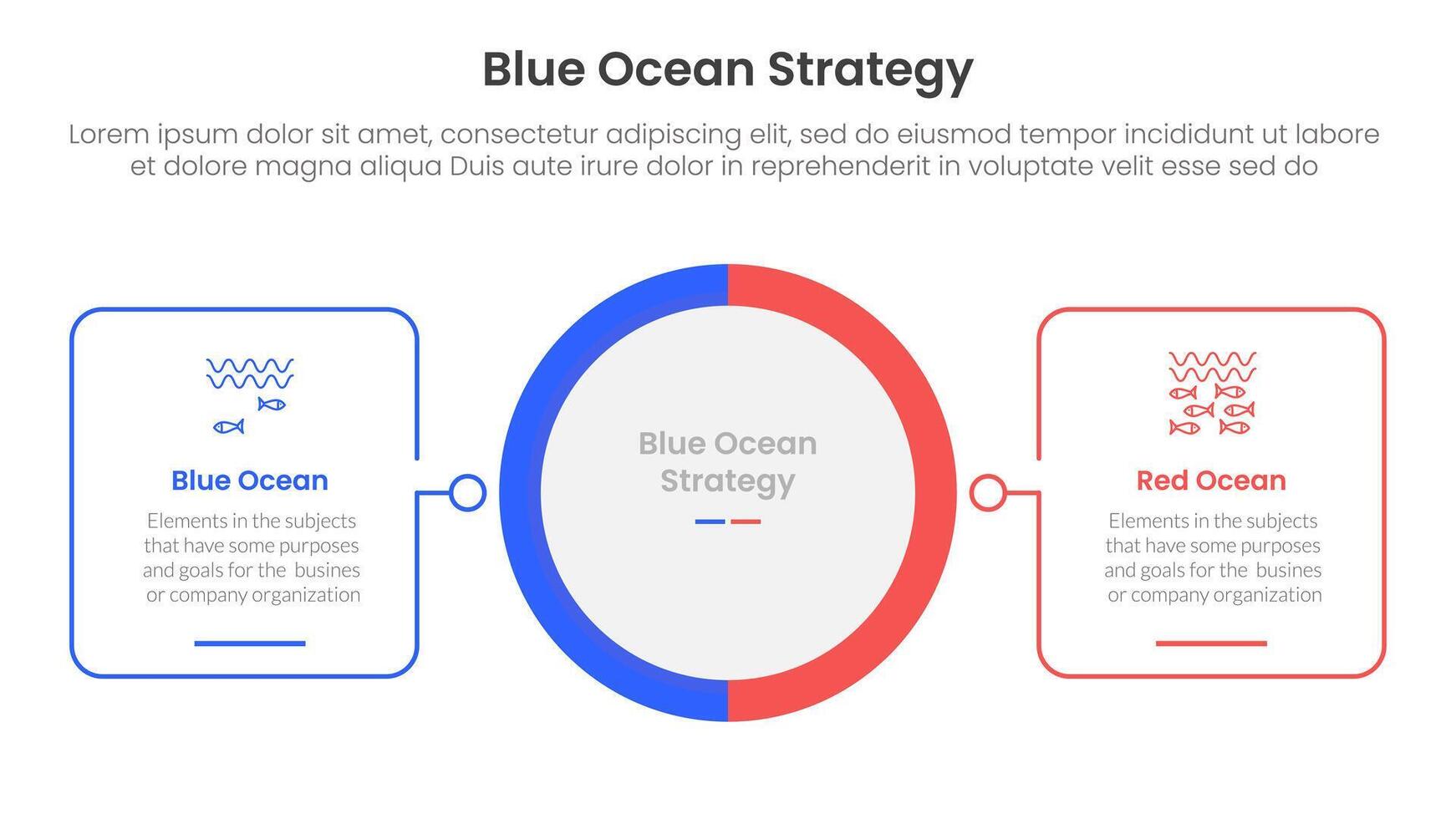 Blue Ocean Strategy

Lorem ipsum dolor sit amet, consectetur adipiscing elit, sed do eiusmod tempor incididunt ut labore et dolore magna aliqua Duis aute irure dolor in reprehenderit in voluptate velit esse sed do

Blue Ocean

Elements in the subjects that have some purposes and goals for the busines or company organization

Blue Ocean Strategy

Red Ocean

Elements in the subjects that have some purposes and goals for the busines or company organization